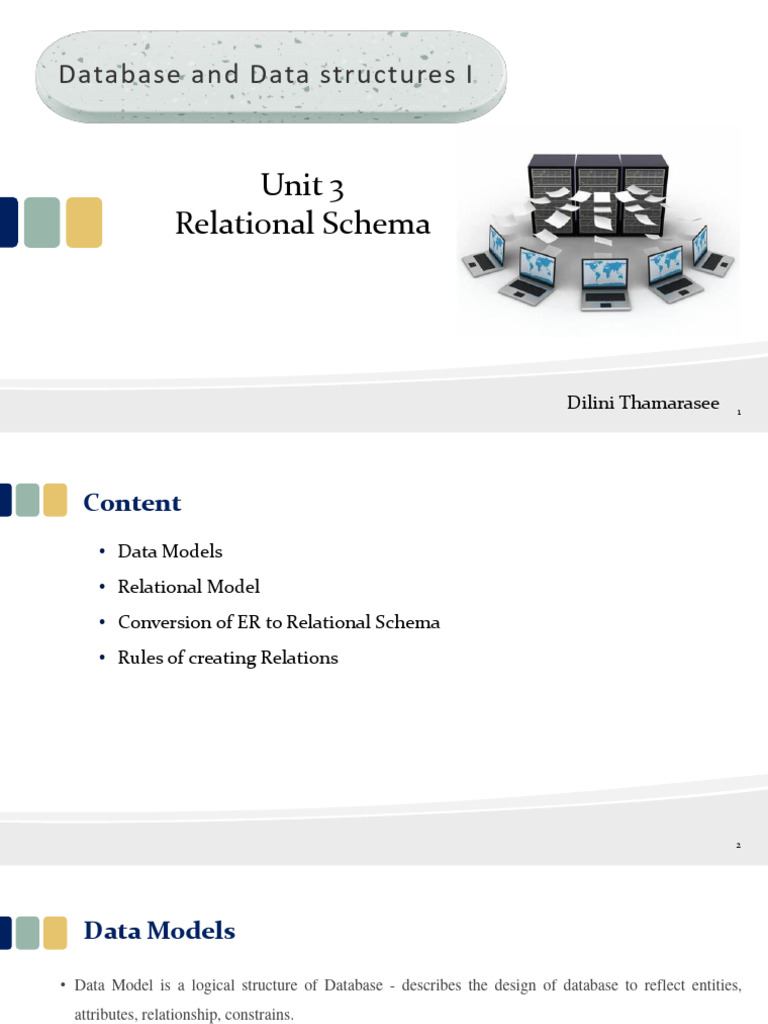 Database and Data structures I

Unit 3
Relational Schema

Dilini Thamarasee 1

Content

• Data Models
• Relational Model
• Conversion of ER to Relational Schema
• Rules of creating Relations

2

Data Models

• Data Model is a logical structure of Database - describes the design of database to reflect entities, attributes, relationship, constrains.